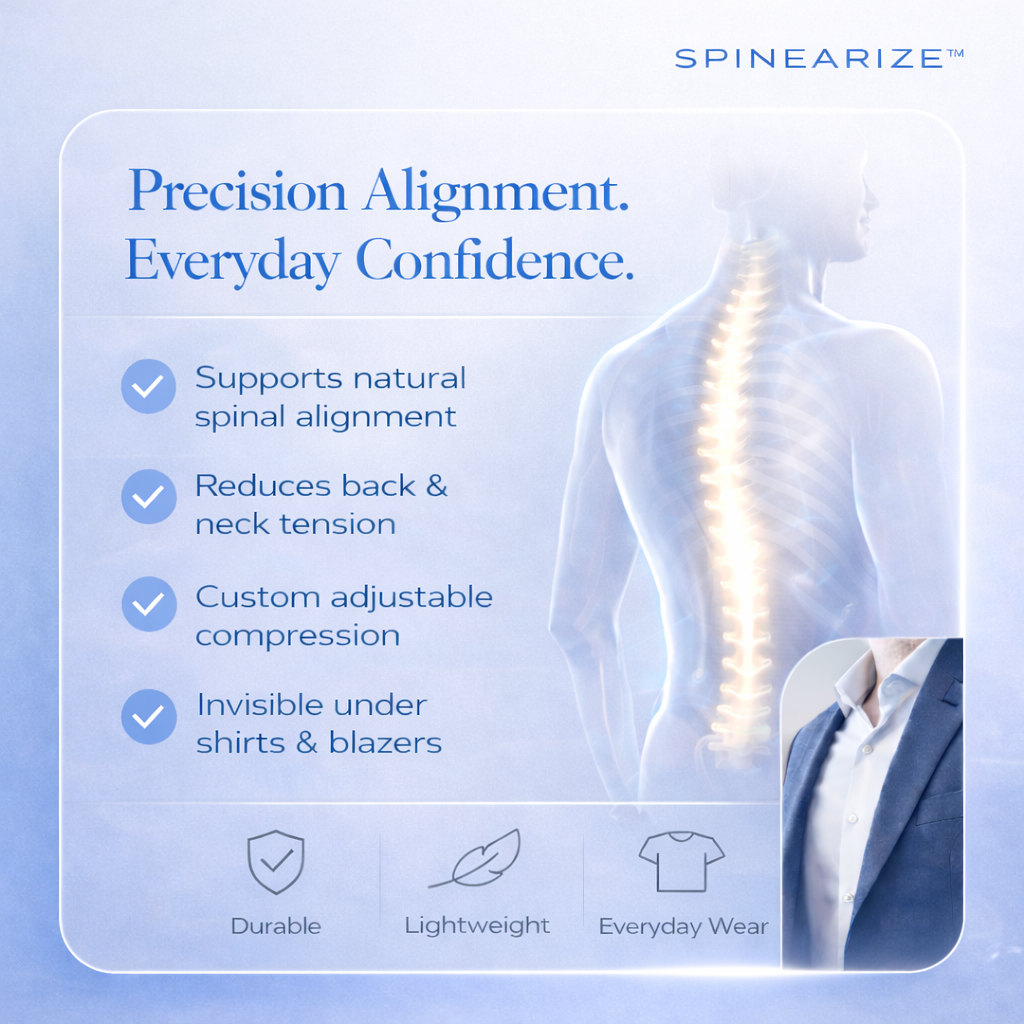 SPINEARIZE™

Precision Alignment. Everyday Confidence.

Supports natural spinal alignment

Reduces back & neck tension

Custom adjustable compression

Invisible under shirts & blazers

Durable

Lightweight

Everyday Wear